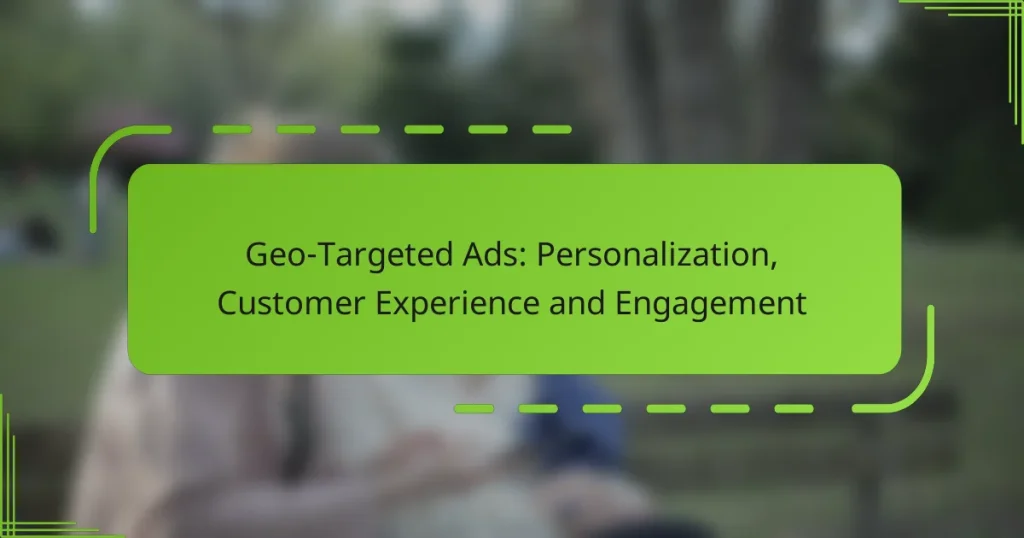 Geo-Targeted Ads: Personalization, Customer Experience and Engagement